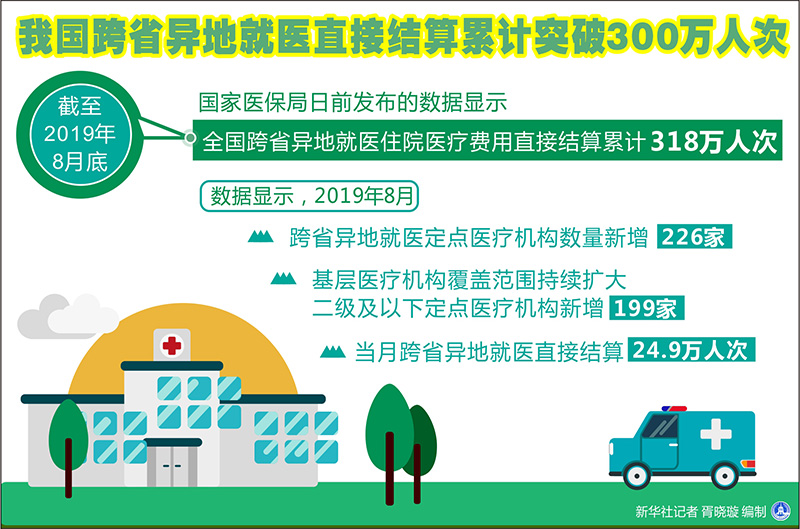 我国跨省异地就医直接结算累计突破300万人次

截至
2019年
8月底

国家医保局日前发布的数据显示

全国跨省异地就医住院医疗费用直接结算累计 318万人次

数据显示，2019年8月

跨省异地就医定点医疗机构数量新增 226家

基层医疗机构覆盖范围持续扩大
二级及以下定点医疗机构新增 199家

当月跨省异地就医直接结算 24.9万人次

新华社记者 胥晓璇 编制